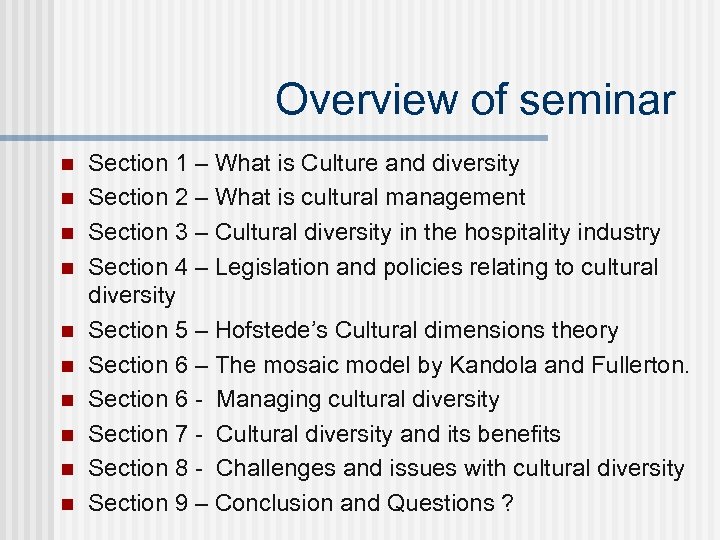 Overview of seminar

- Section 1 – What is Culture and diversity
- Section 2 – What is cultural management
- Section 3 – Cultural diversity in the hospitality industry
- Section 4 – Legislation and policies relating to cultural diversity
- Section 5 – Hofstede's Cultural dimensions theory
- Section 6 – The mosaic model by Kandola and Fullerton.
- Section 6 - Managing cultural diversity
- Section 7 - Cultural diversity and its benefits
- Section 8 - Challenges and issues with cultural diversity
- Section 9 – Conclusion and Questions ?